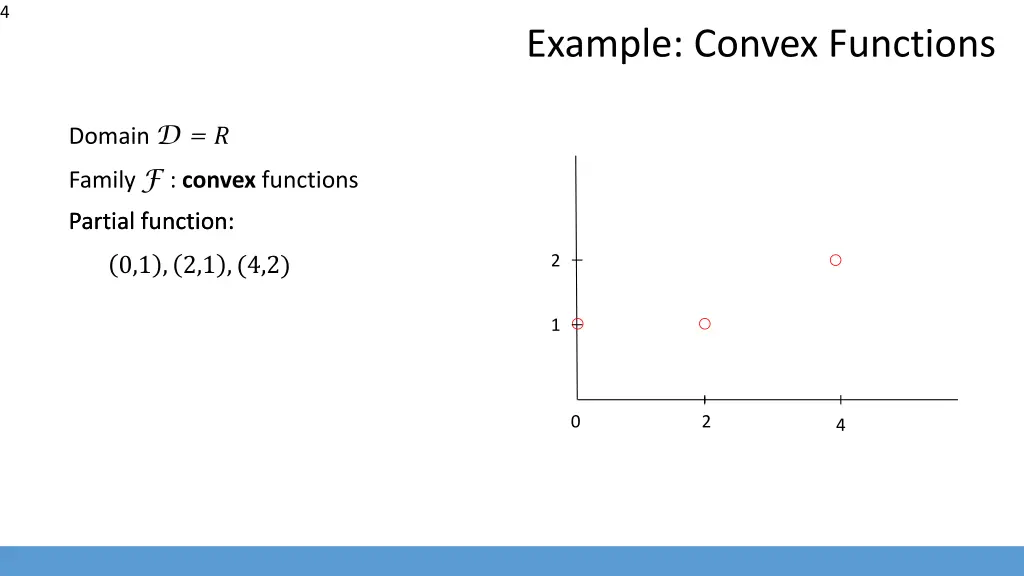 4

Example: Convex Functions

Domain $\mathcal{D} = R$

Family $\mathcal{F}$ : **convex** functions

Partial function:

$(0,1), (2,1), (4,2)$

2

1

0

2

4